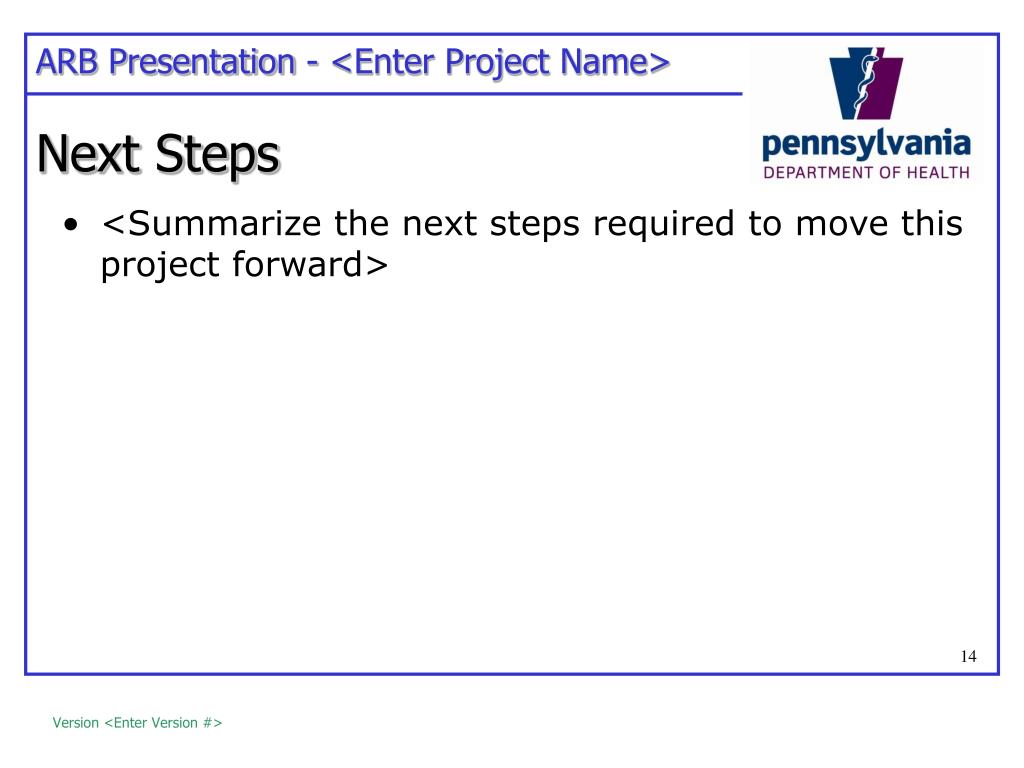 ARB Presentation - <Enter Project Name>

pennsylvania
DEPARTMENT OF HEALTH

Next Steps

• <Summarize the next steps required to move this project forward>

14

Version <Enter Version #>